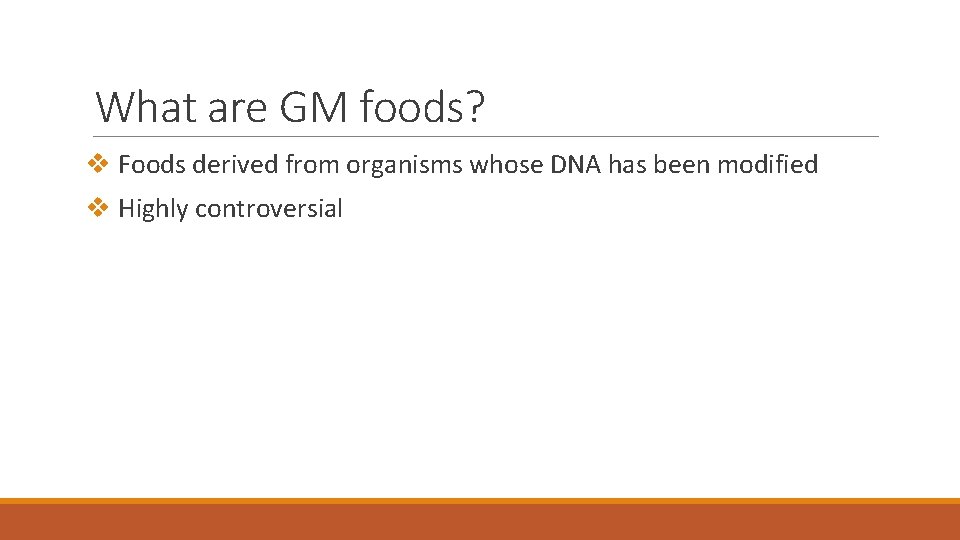 What are GM foods?

❖ Foods derived from organisms whose DNA has been modified

❖ Highly controversial